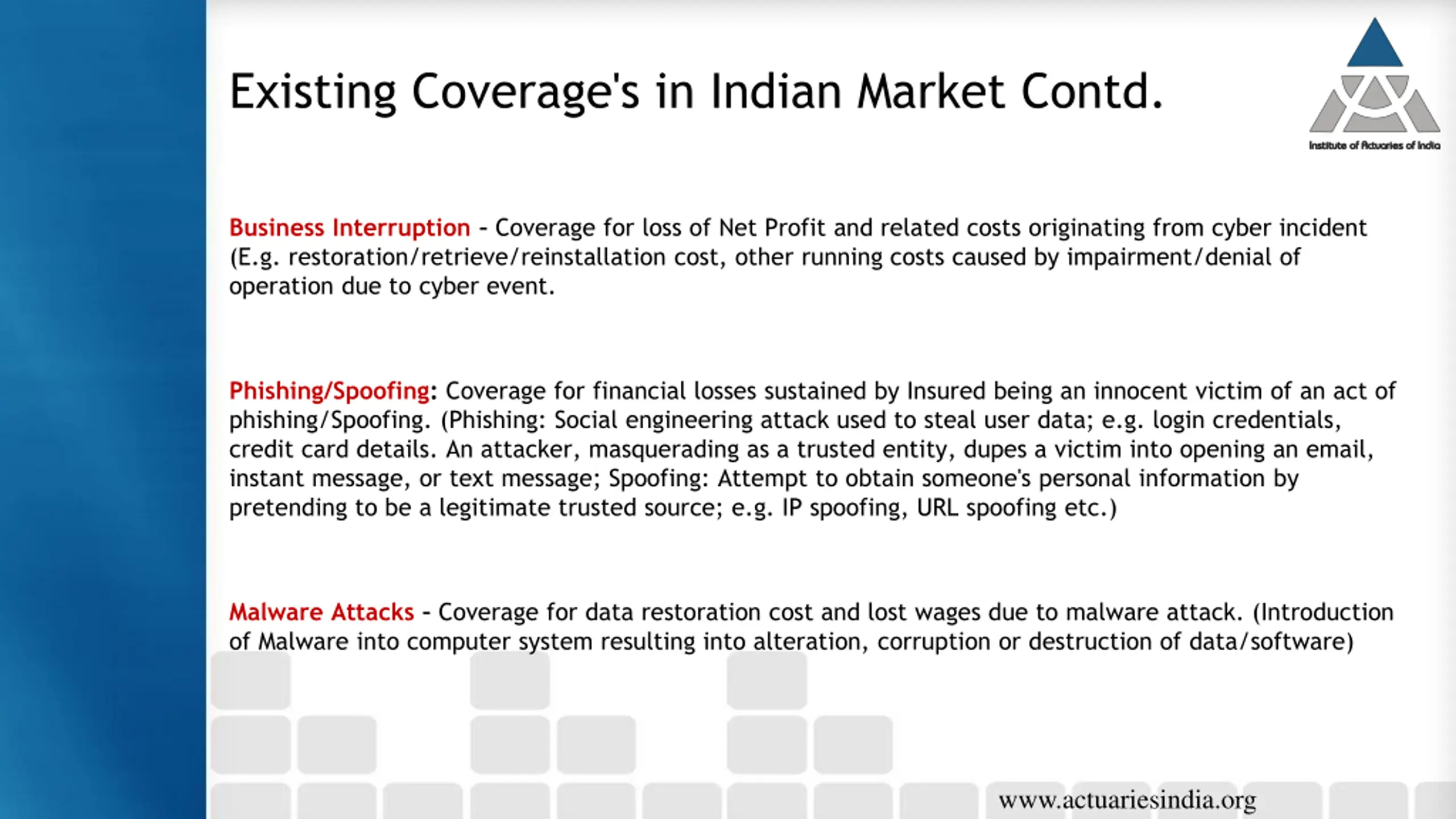 Existing Coverage's in Indian Market Contd.

Institute of Actuaries of India

Business Interruption - Coverage for loss of Net Profit and related costs originating from cyber incident (E.g. restoration/retrieve/reinstallation cost, other running costs caused by impairment/denial of operation due to cyber event.

Phishing/Spoofing: Coverage for financial losses sustained by Insured being an innocent victim of an act of phishing/Spoofing. (Phishing: Social engineering attack used to steal user data; e.g. login credentials, credit card details. An attacker, masquerading as a trusted entity, dupes a victim into opening an email, instant message, or text message; Spoofing: Attempt to obtain someone's personal information by pretending to be a legitimate trusted source; e.g. IP spoofing, URL spoofing etc.)

Malware Attacks - Coverage for data restoration cost and lost wages due to malware attack. (Introduction of Malware into computer system resulting into alteration, corruption or destruction of data/software)

www.actuariesindia.org